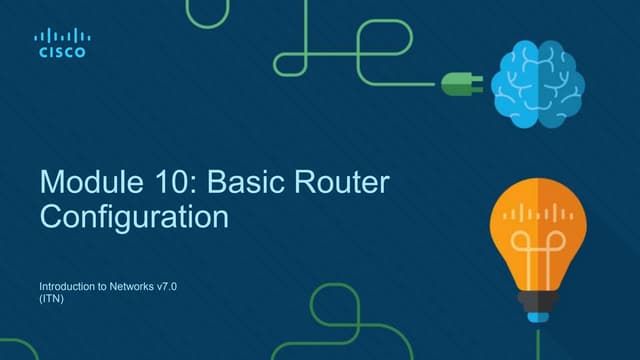 CISCO

Module 10: Basic Router Configuration

Introduction to Networks v7.0 (ITN)